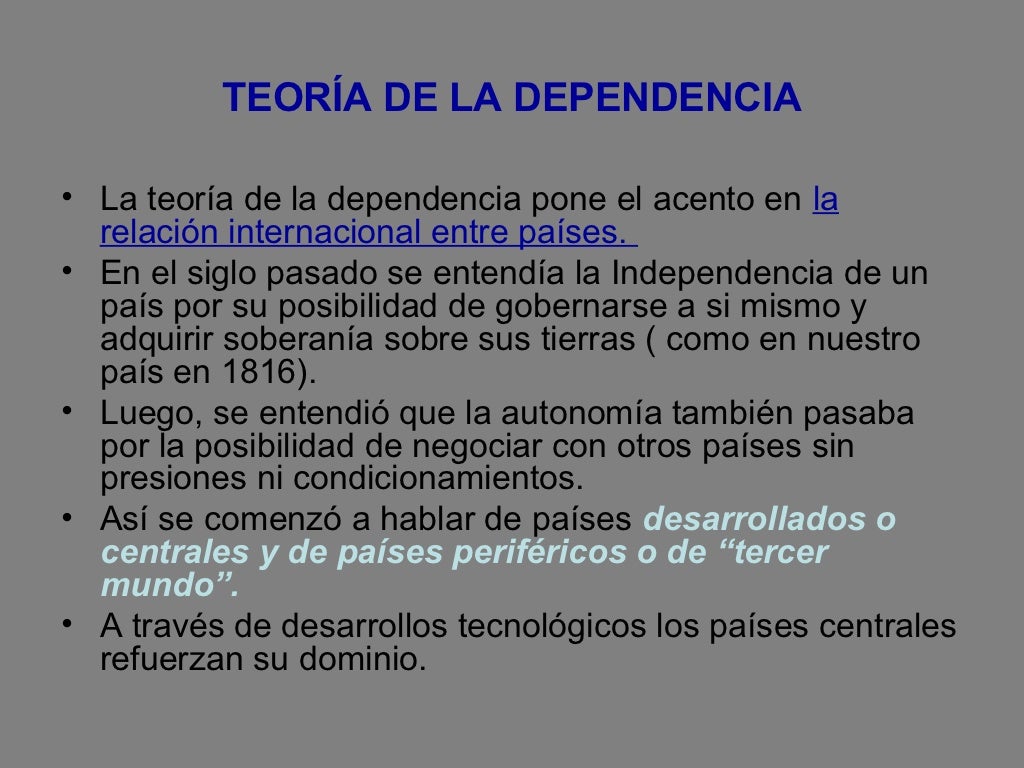 TEORÍA DE LA DEPENDENCIA

• La teoría de la dependencia pone el acento en la relación internacional entre países.
• En el siglo pasado se entendía la Independencia de un país por su posibilidad de gobernarse a si mismo y adquirir soberanía sobre sus tierras ( como en nuestro país en 1816).
• Luego, se entendió que la autonomía también pasaba por la posibilidad de negociar con otros países sin presiones ni condicionamientos.
• Así se comenzó a hablar de países desarrollados o centrales y de países periféricos o de “tercer mundo”.
• A través de desarrollos tecnológicos los países centrales refuerzan su dominio.